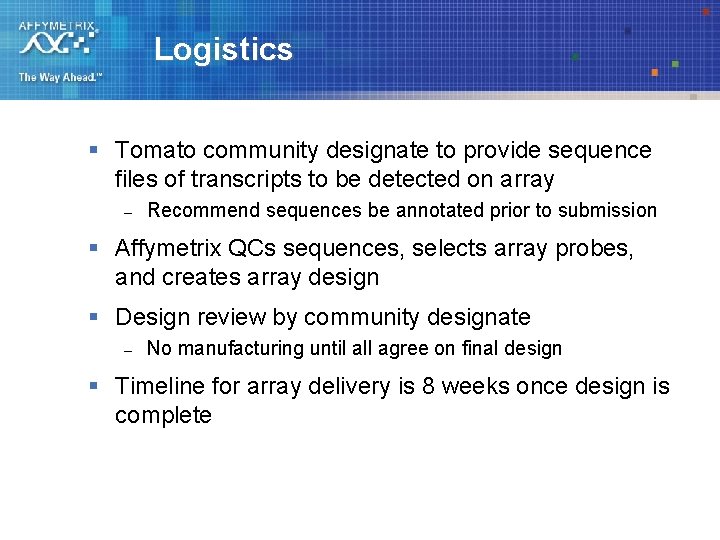 AFFYMETRIX
The Way Ahead.™

Logistics

▪ Tomato community designate to provide sequence files of transcripts to be detected on array
– Recommend sequences be annotated prior to submission

▪ Affymetrix QCs sequences, selects array probes, and creates array design

▪ Design review by community designate
– No manufacturing until all agree on final design

▪ Timeline for array delivery is 8 weeks once design is complete